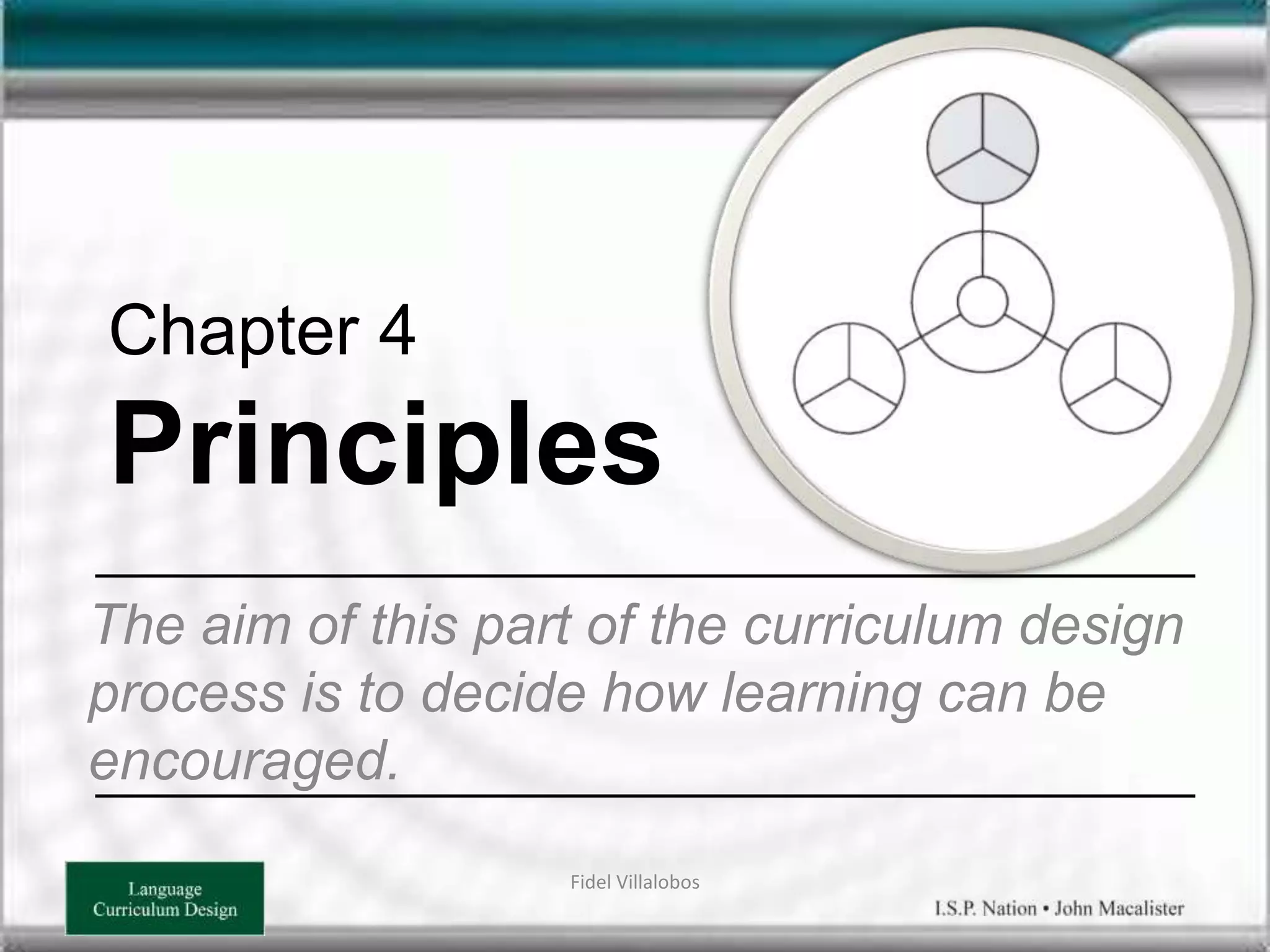 Chapter 4
Principles

The aim of this part of the curriculum design process is to decide how learning can be encouraged.

Language Curriculum Design

Fidel Villalobos

I.S.P. Nation • John Macalister